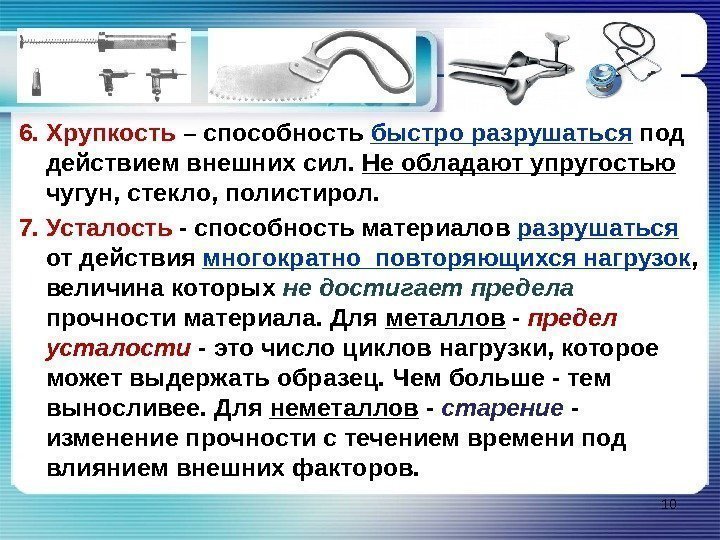 6. Хрупкость – способность быстро разрушаться под действием внешних сил. Не обладают упругостью чугун, стекло, полистирол.

7. Усталость - способность материалов разрушаться от действия многократно повторяющихся нагрузок, величина которых не достигает предела прочности материала. Для металлов - предел усталости - это число циклов нагрузки, которое может выдержать образец. Чем больше - тем выносливее. Для неметаллов - старение - изменение прочности с течением времени под влиянием внешних факторов.

10